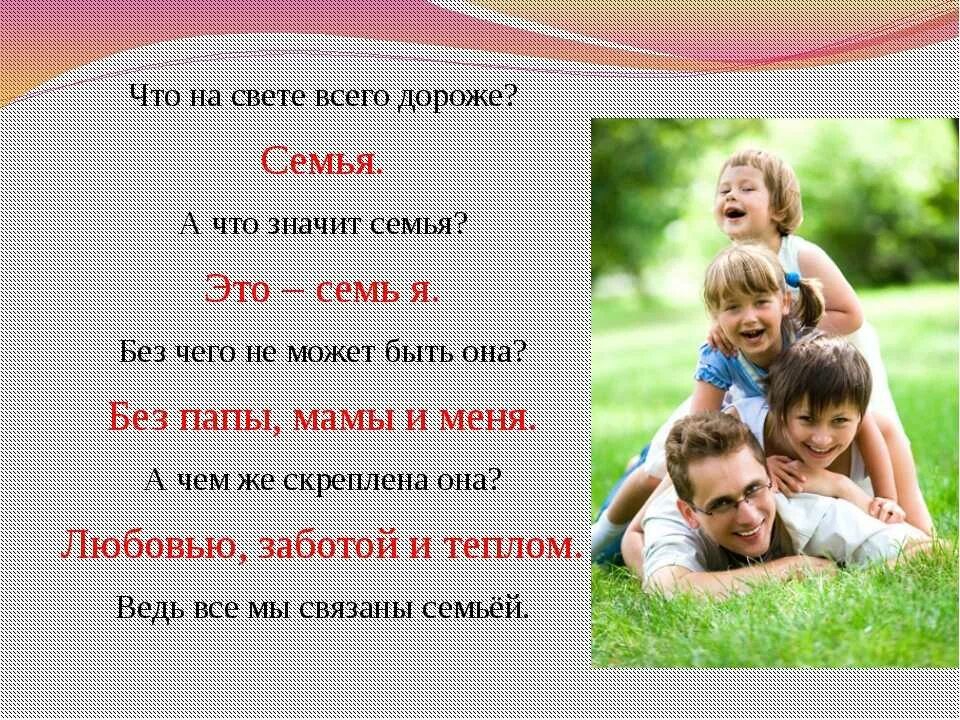 Что на свете всего дороже?

Семья.

А что значит семья?

Это – семь я.

Без чего не может быть она?

Без папы, мамы и меня.

А чем же скреплена она?

Любовью, заботой и теплом.

Ведь все мы связаны семьёй.